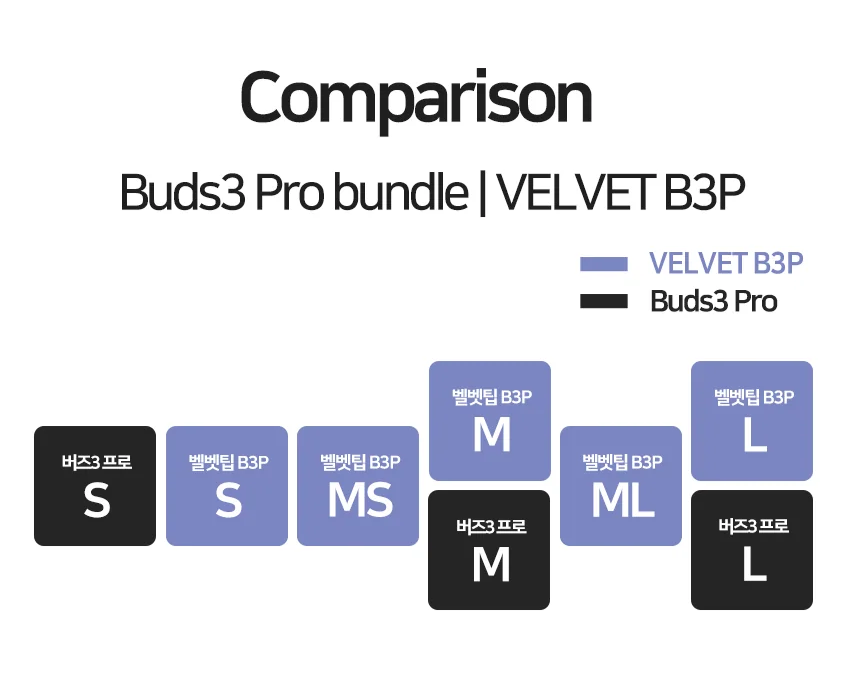 Comparison

Buds3 Pro bundle | VELVET B3P

VELVET B3P
Buds3 Pro

버즈3 프로
S

벨벳팁 B3P
S

벨벳팁 B3P
MS

벨벳팁 B3P
M

버즈3 프로
M

벨벳팁 B3P
ML

벨벳팁 B3P
L

버즈3 프로
L